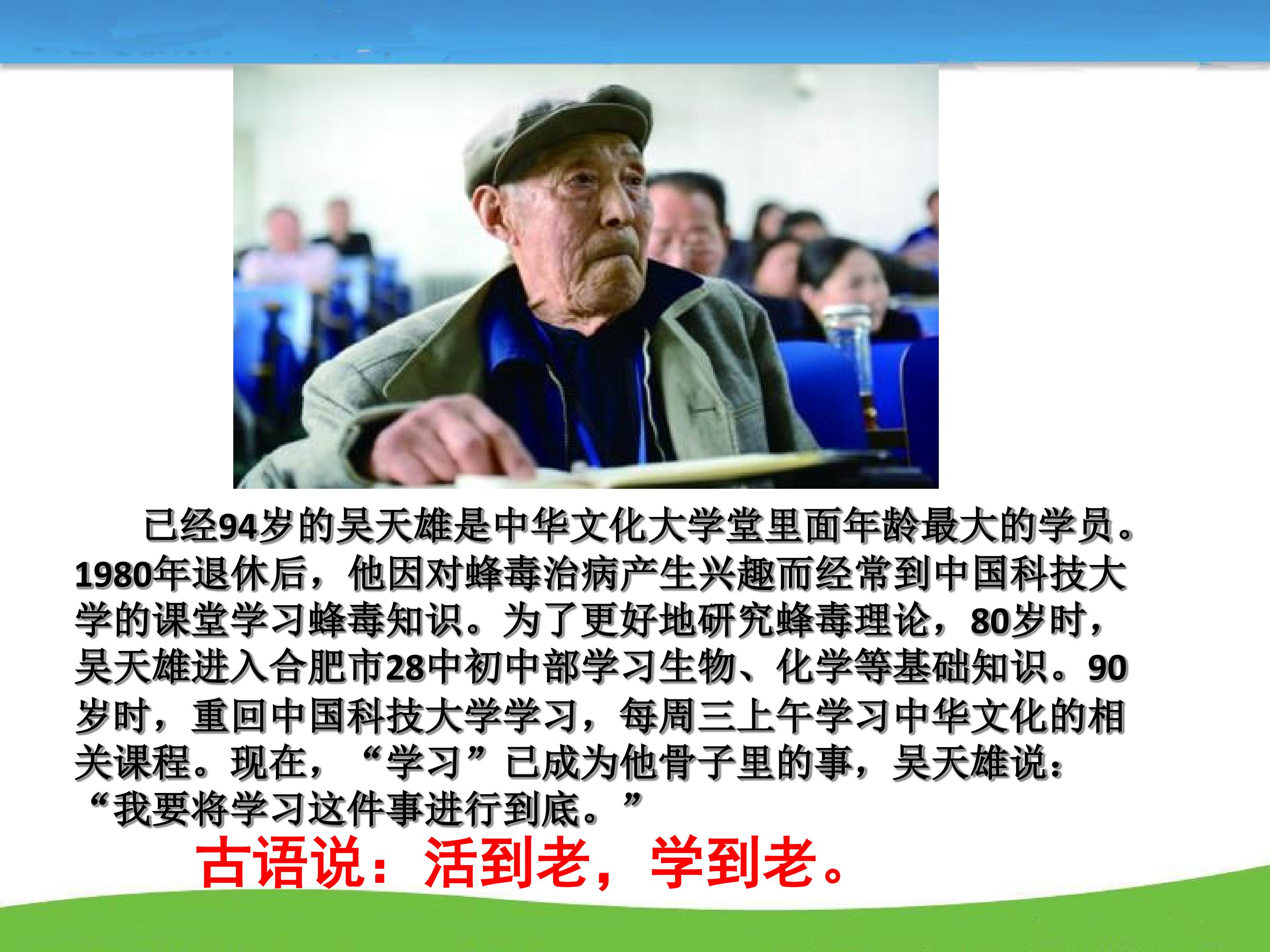 已经94岁的吴天雄是中华文化大学堂里面年龄最大的学员。1980年退休后，他因对蜂毒治病产生兴趣而经常到中国科技大学的课堂学习蜂毒知识。为了更好地研究蜂毒理论，80岁时，吴天雄进入合肥市28中初中部学习生物、化学等基础知识。90岁时，重回中国科技大学学习，每周三上午学习中华文化的相关课程。现在，“学习”已成为他骨子里的事，吴天雄说：“我要将学习这件事进行到底。”

古语说：活到老，学到老。